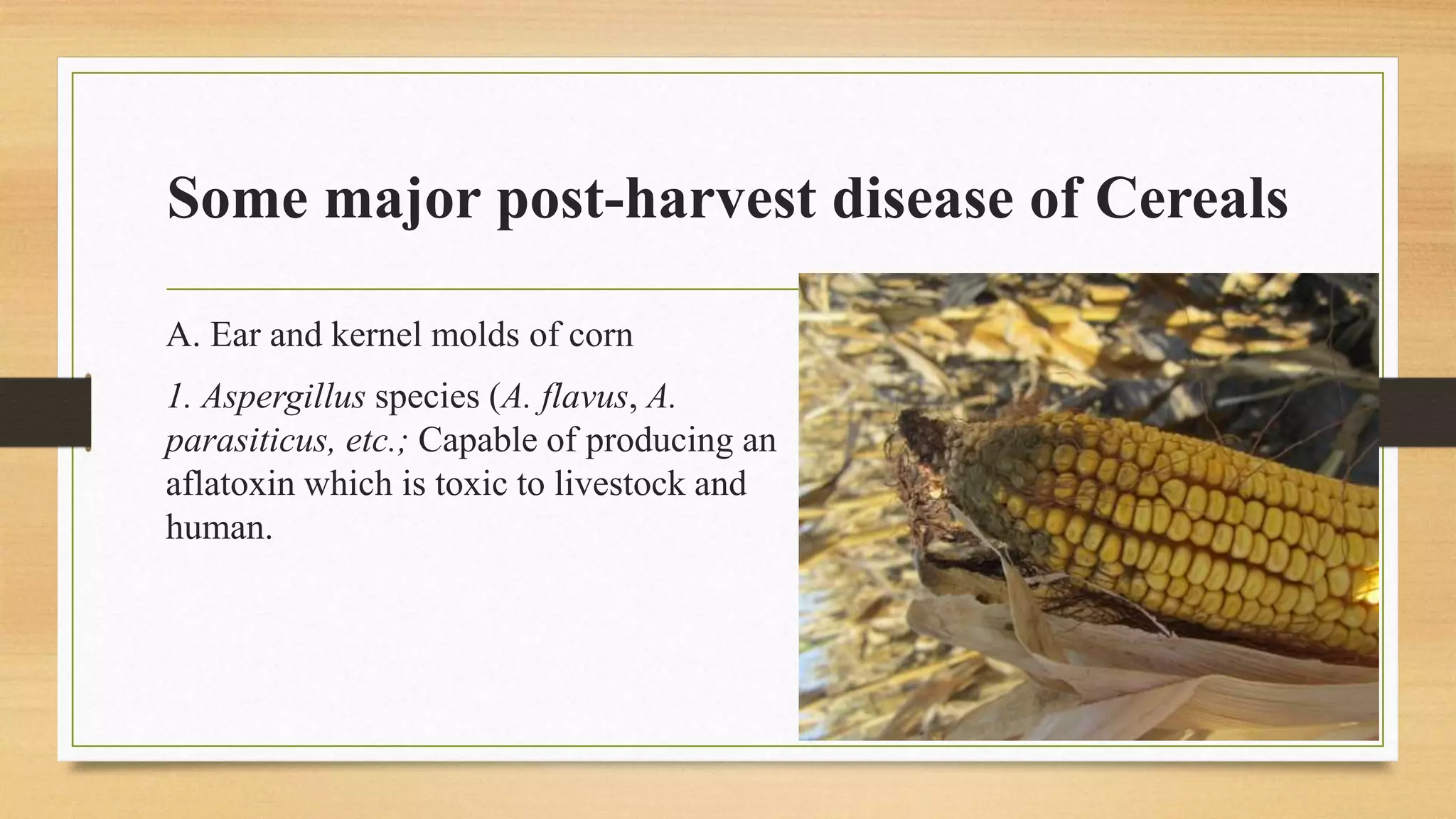 Some major post-harvest disease of Cereals

A. Ear and kernel molds of corn

1. Aspergillus species (A. flavus, A. parasiticus, etc.; Capable of producing an aflatoxin which is toxic to livestock and human.